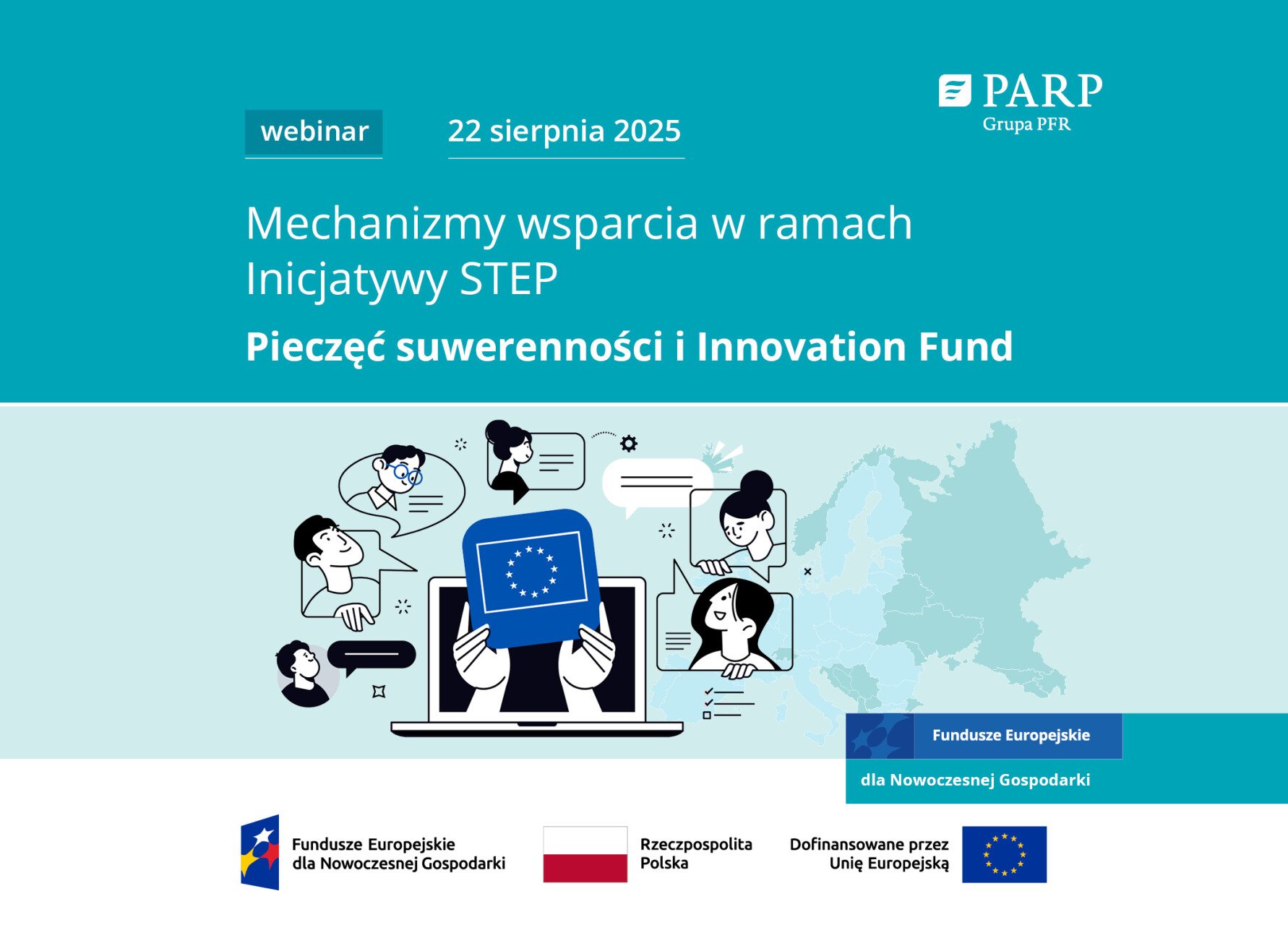 PARP
Grupa PFR

webinar

22 sierpnia 2025

Mechanizmy wsparcia w ramach Inicjatywy STEP

Pieczęć suwerenności i Innovation Fund

Fundusze Europejskie
dla Nowoczesnej Gospodarki

Fundusze Europejskie dla Nowoczesnej Gospodarki

Rzeczpospolita Polska

Dofinansowane przez Unię Europejską